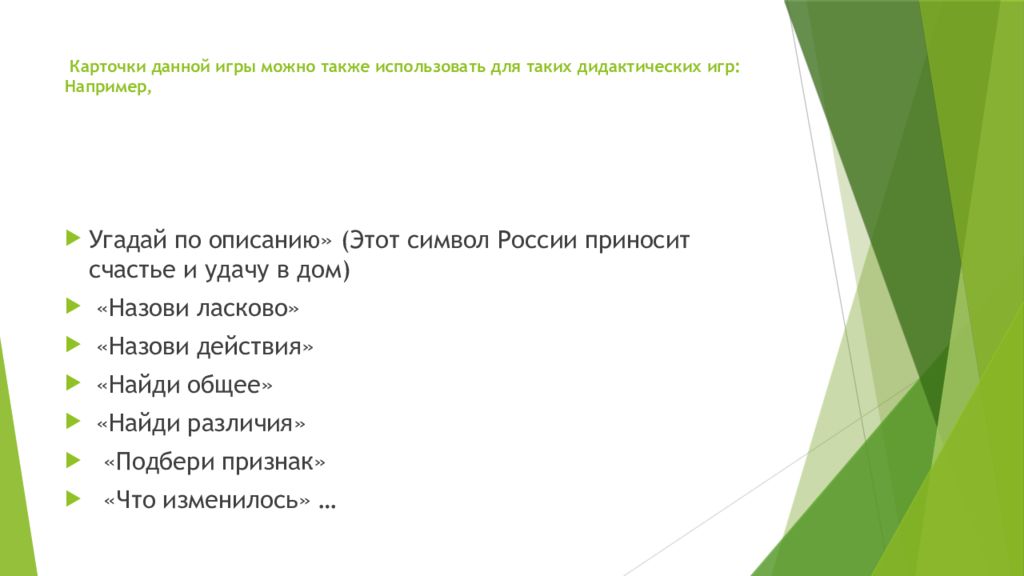 Карточки данной игры можно также использовать для таких дидактических игр: Например,

Угадай по описанию» (Этот символ России приносит счастье и удачу в дом)
«Назови ласково»
«Назови действия»
«Найди общее»
«Найди различия»
«Подбери признак»
«Что изменилось» …